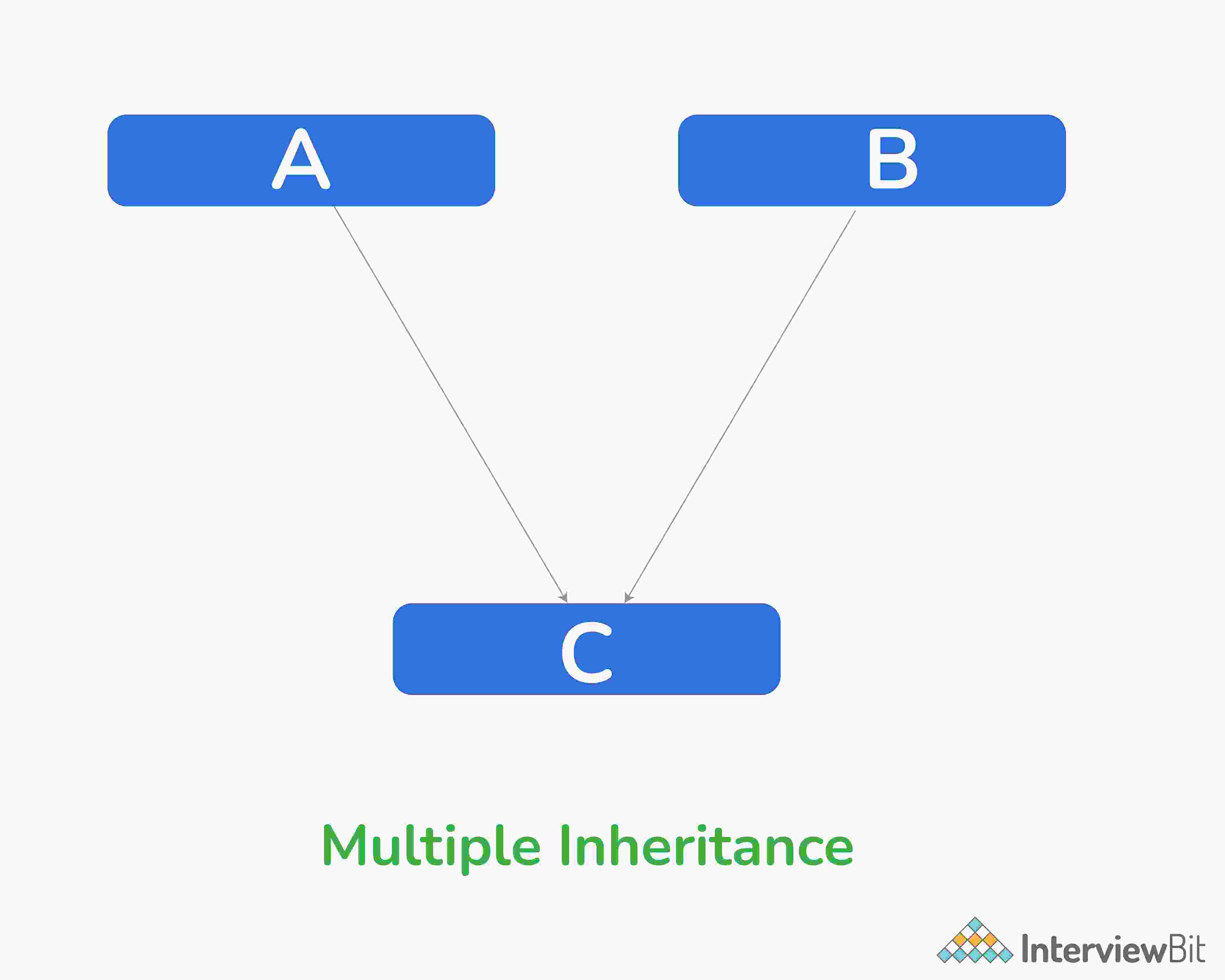 A

B

C

Multiple Inheritance

InterviewBit